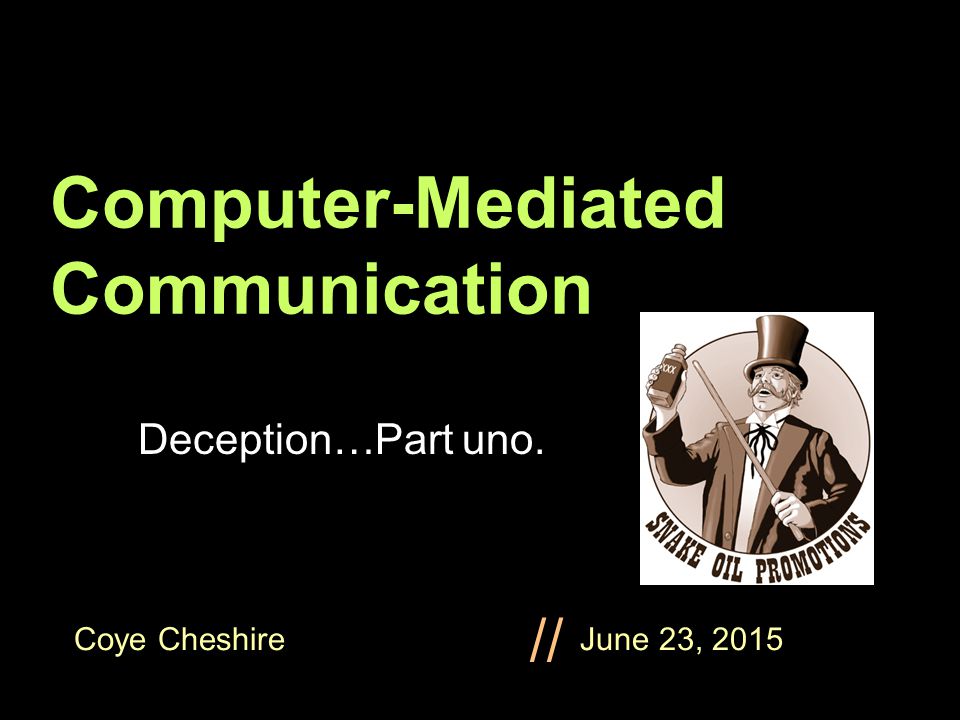 Computer-Mediated Communication

Deception…Part uno.

XXX

SNAKE OIL PROMOTIONS

Coye Cheshire // June 23, 2015